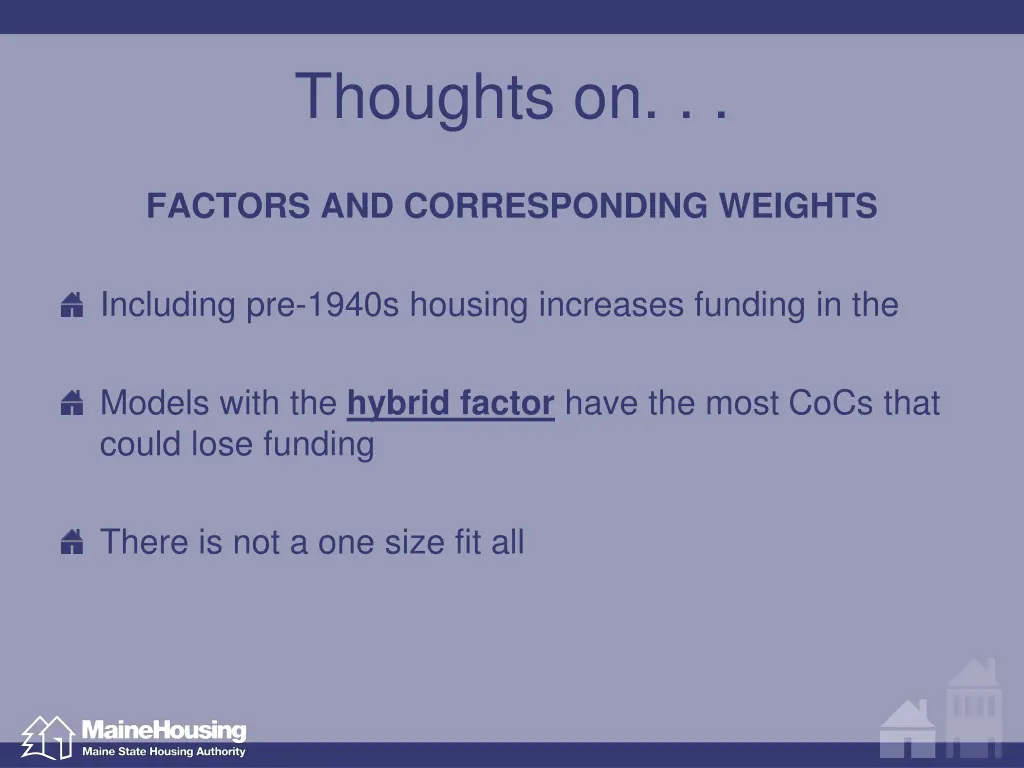 Thoughts on. . .

FACTORS AND CORRESPONDING WEIGHTS

Including pre-1940s housing increases funding in the

Models with the hybrid factor have the most CoCs that could lose funding

There is not a one size fit all

MaineHousing
Maine State Housing Authority